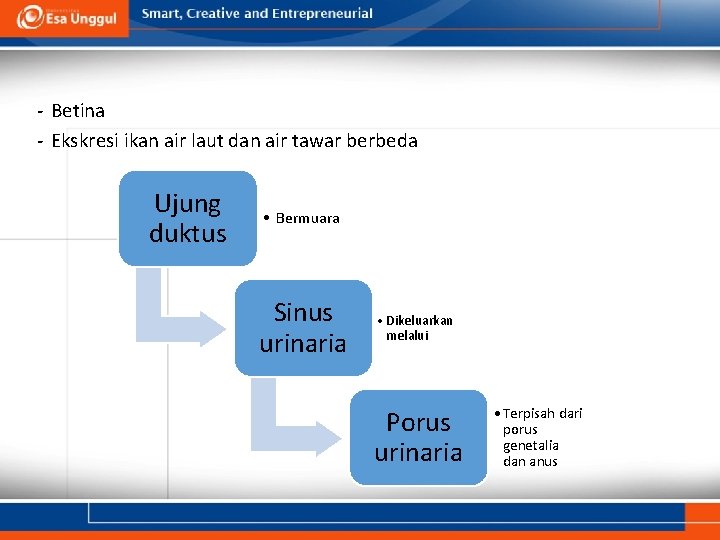 Esa Unggul

Smart, Creative and Entrepreneurial

- Betina
- Ekskresi ikan air laut dan air tawar berbeda

Ujung duktus

• Bermuara

Sinus urinaria

• Dikeluarkan melalui

Porus urinaria

• Terpisah dari porus genetalia dan anus